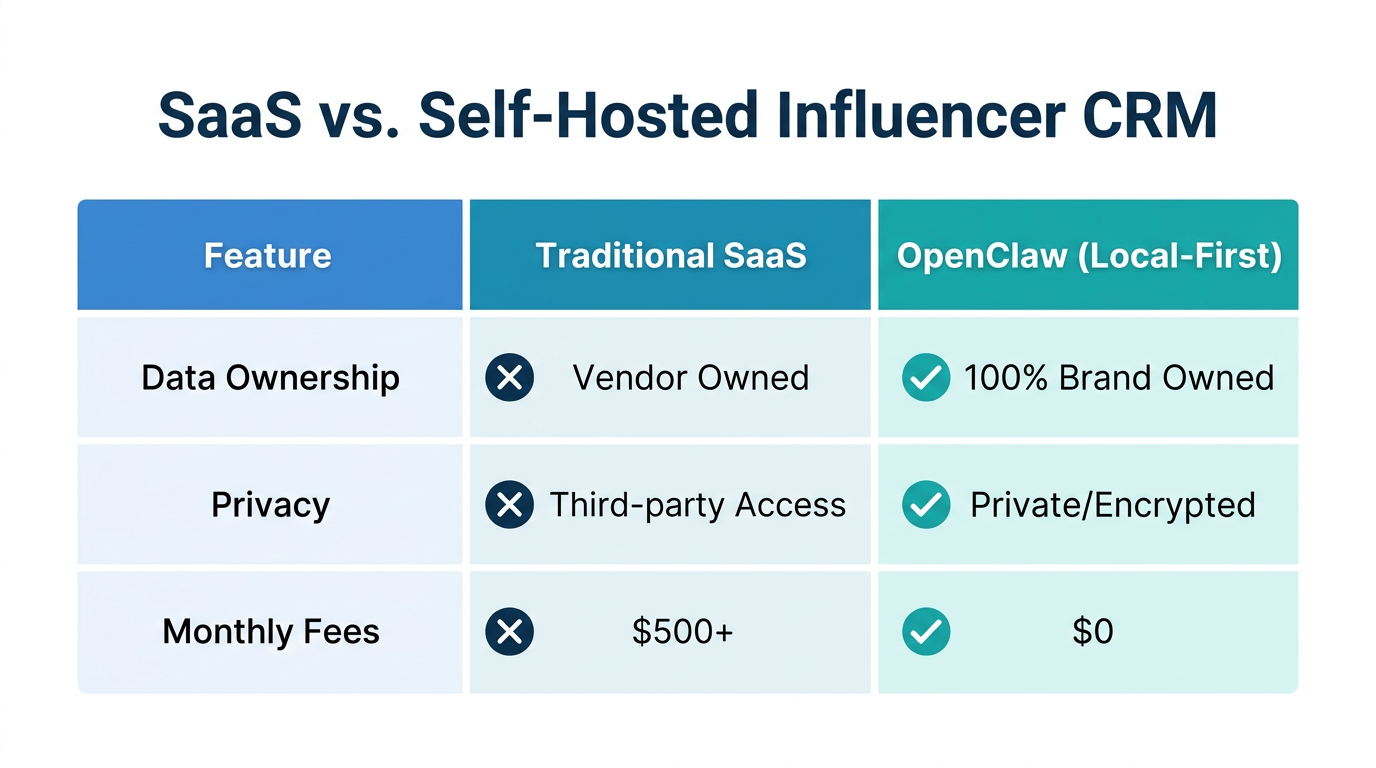 SaaS vs. Self-Hosted Influencer CRM

| Feature | Traditional SaaS | OpenClaw (Local-First) |
|---|---|---|
| Data Ownership | Vendor Owned | 100% Brand Owned |
| Privacy | Third-party Access | Private/Encrypted |
| Monthly Fees | \$500+ | \$0 |